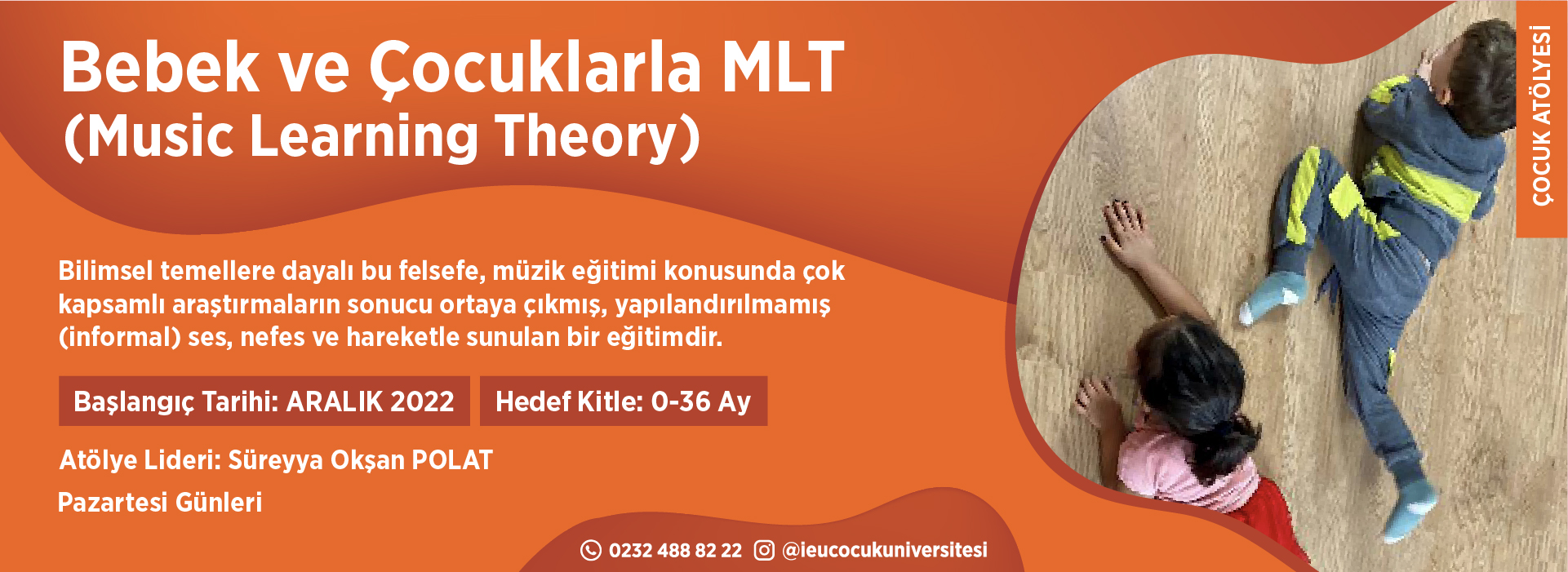 Bebek ve Çocuklarla MLT
(Music Learning Theory)

Bilimsel temellere dayalı bu felsefe, müzik eğitimi konusunda çok kapsamlı araştırmaların sonucu ortaya çıkmış, yapılandırılmamış (informal) ses, nefes ve hareketle sunulan bir eğitimdir.

Başlangıç Tarihi: ARALIK 2022

Hedef Kitle: 0-36 Ay

Atölye Lideri: Süreyya Okşan POLAT

Pazartesi Günleri

0232 488 82 22 @ieucocukuniversitesi

ÇOCUK ATÖLYESİ